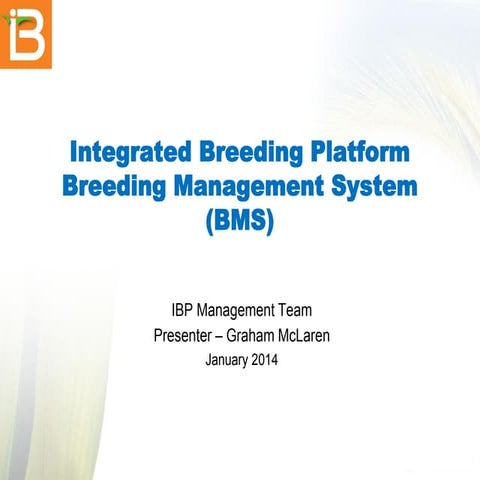 iB

Integrated Breeding Platform
Breeding Management System
(BMS)

IBP Management Team
Presenter – Graham McLaren
January 2014